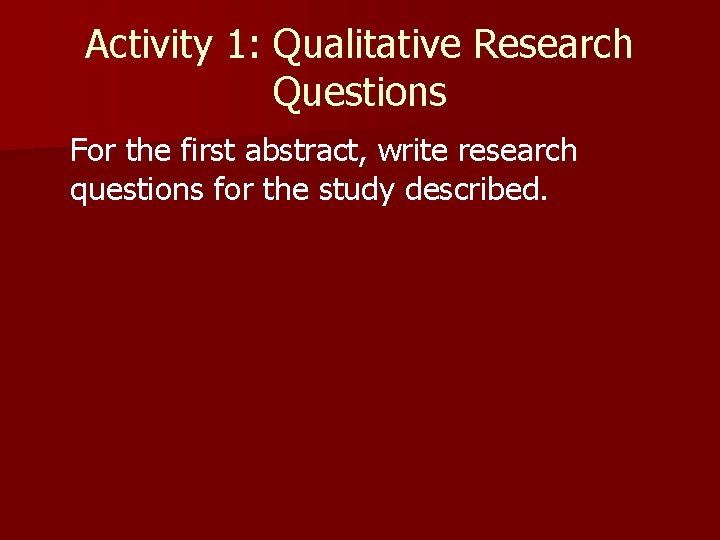 Activity 1: Qualitative Research Questions

For the first abstract, write research questions for the study described.